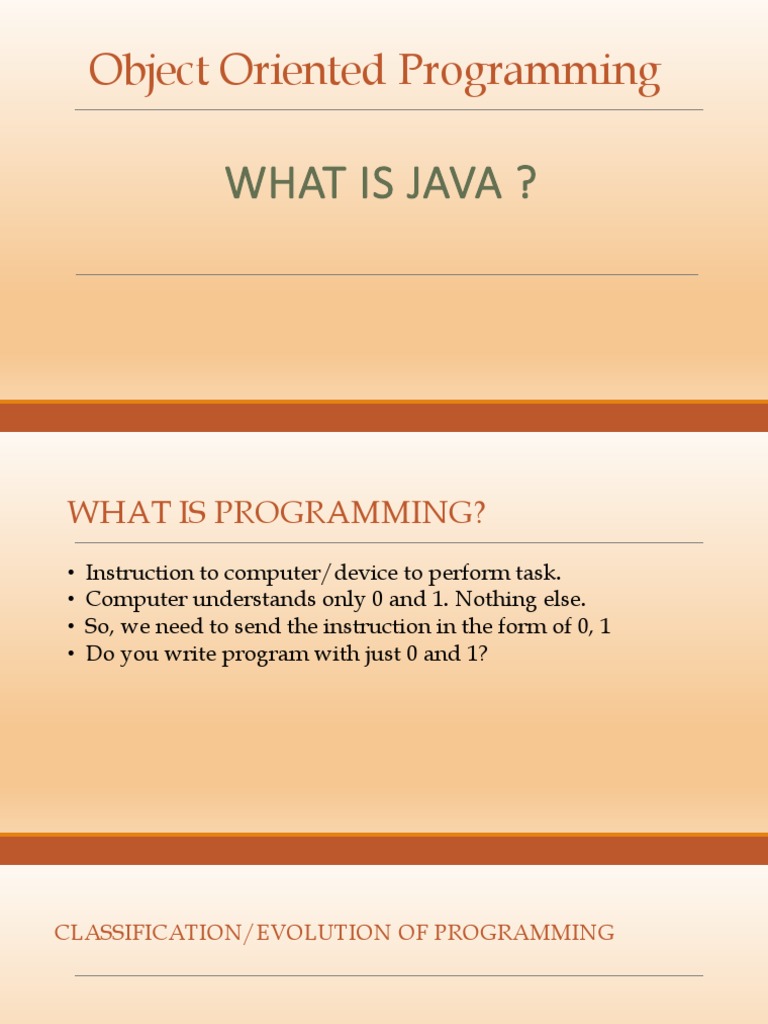 Object Oriented Programming

WHAT IS JAVA ?

WHAT IS PROGRAMMING?

• Instruction to computer/device to perform task.
• Computer understands only 0 and 1. Nothing else.
• So, we need to send the instruction in the form of 0, 1
• Do you write program with just 0 and 1?

CLASSIFICATION/EVOLUTION OF PROGRAMMING